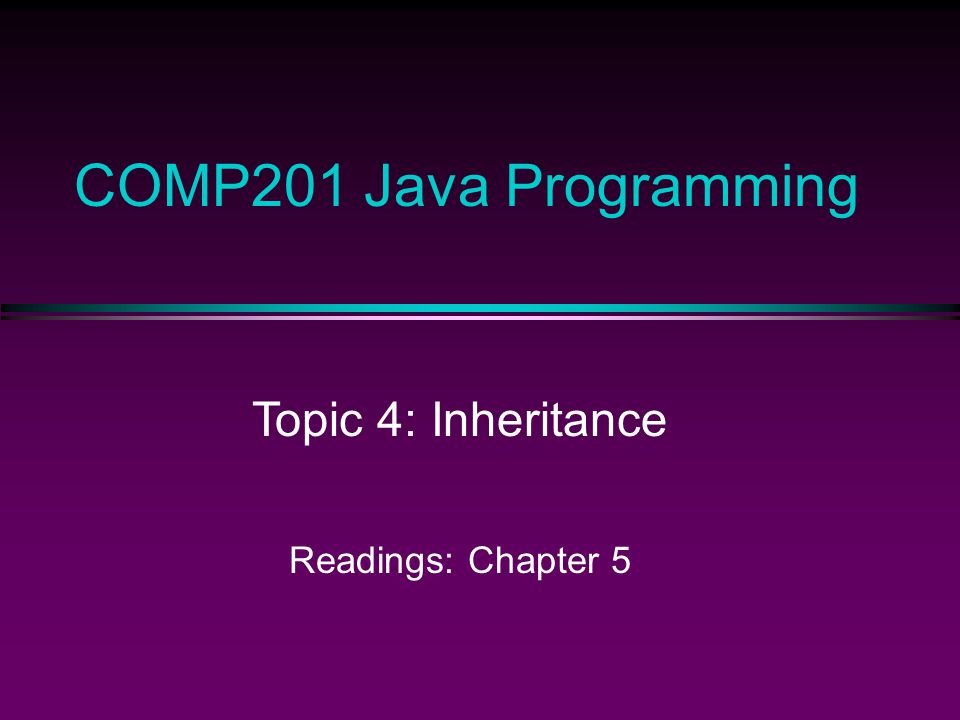 COMP201 Java Programming

Topic 4: Inheritance

Readings: Chapter 5